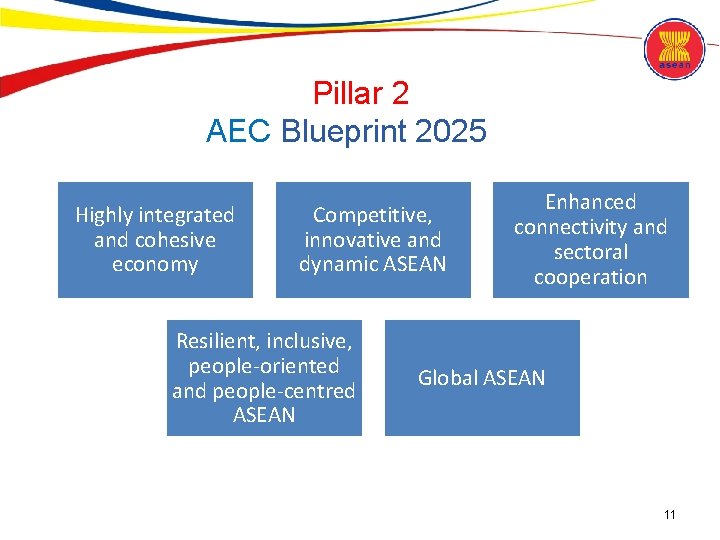 asean

Pillar 2
AEC Blueprint 2025

Highly integrated and cohesive economy

Competitive, innovative and dynamic ASEAN

Enhanced connectivity and sectoral cooperation

Resilient, inclusive, people-oriented and people-centred ASEAN

Global ASEAN

11